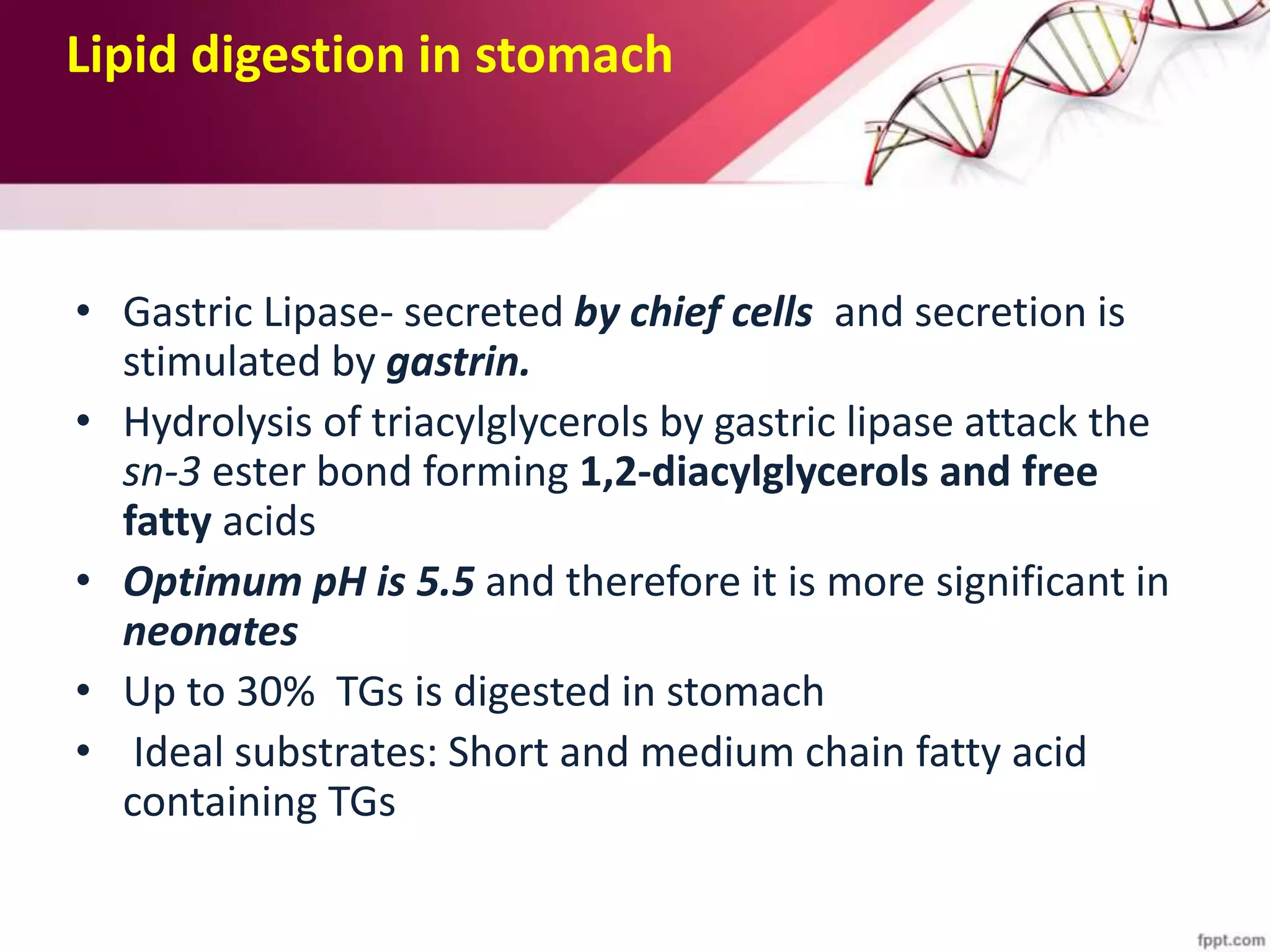 Lipid digestion in stomach

• Gastric Lipase- secreted by chief cells and secretion is stimulated by gastrin.
• Hydrolysis of triacylglycerols by gastric lipase attack the sn-3 ester bond forming 1,2-diacylglycerols and free fatty acids
• Optimum pH is 5.5 and therefore it is more significant in neonates
• Up to 30% TGs is digested in stomach
• Ideal substrates: Short and medium chain fatty acid containing TGs

fppt.com